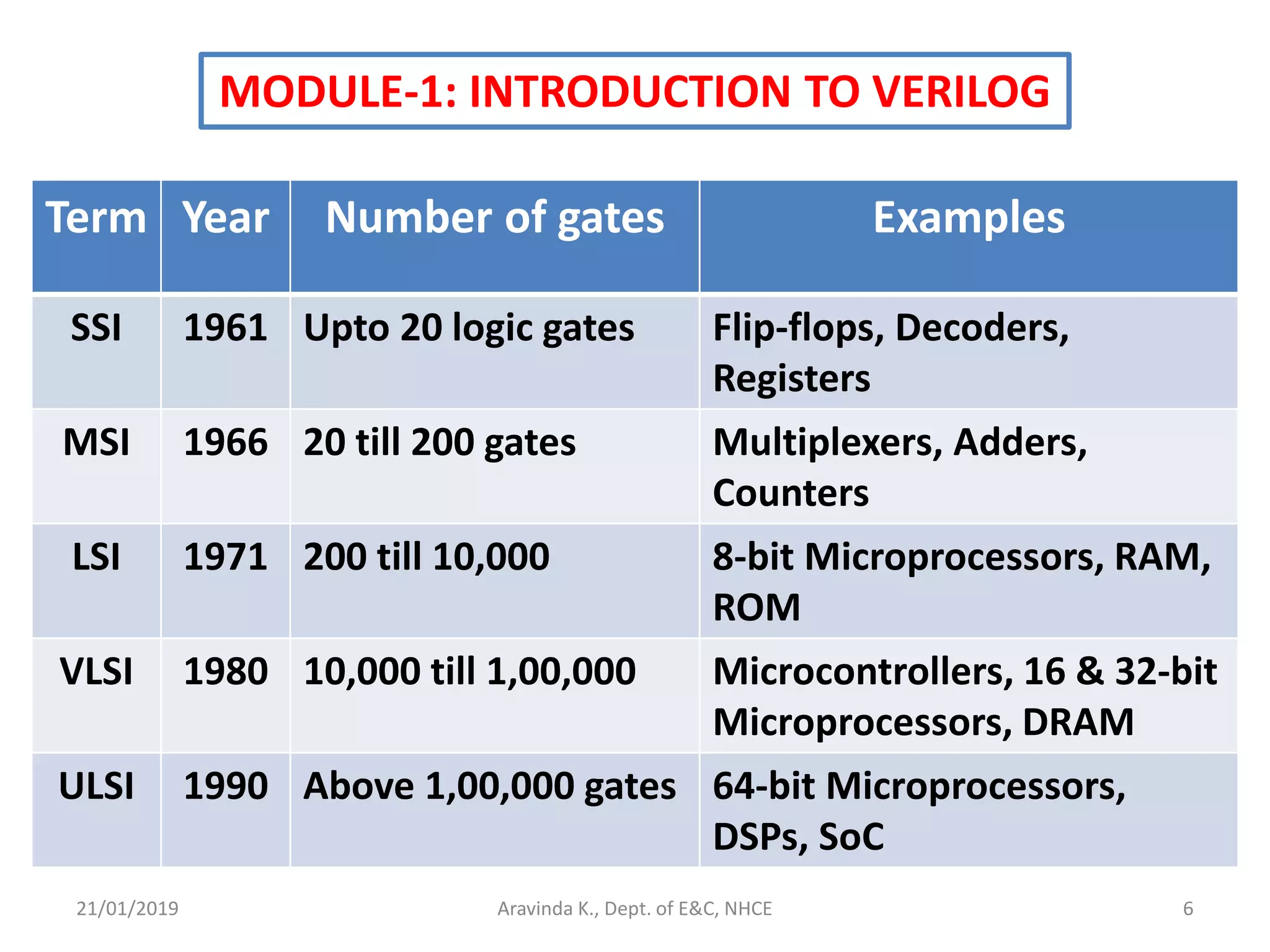 MODULE-1: INTRODUCTION TO VERILOG

| Term | Year | Number of gates | Examples |
|---|---|---|---|
| SSI | 1961 | Upto 20 logic gates | Flip-flops, Decoders, Registers |
| MSI | 1966 | 20 till 200 gates | Multiplexers, Adders, Counters |
| LSI | 1971 | 200 till 10,000 | 8-bit Microprocessors, RAM, ROM |
| VLSI | 1980 | 10,000 till 1,00,000 | Microcontrollers, 16 & 32-bit Microprocessors, DRAM |
| ULSI | 1990 | Above 1,00,000 gates | 64-bit Microprocessors, DSPs, SoC |

21/01/2019

Aravinda K., Dept. of E&C, NHCE

6